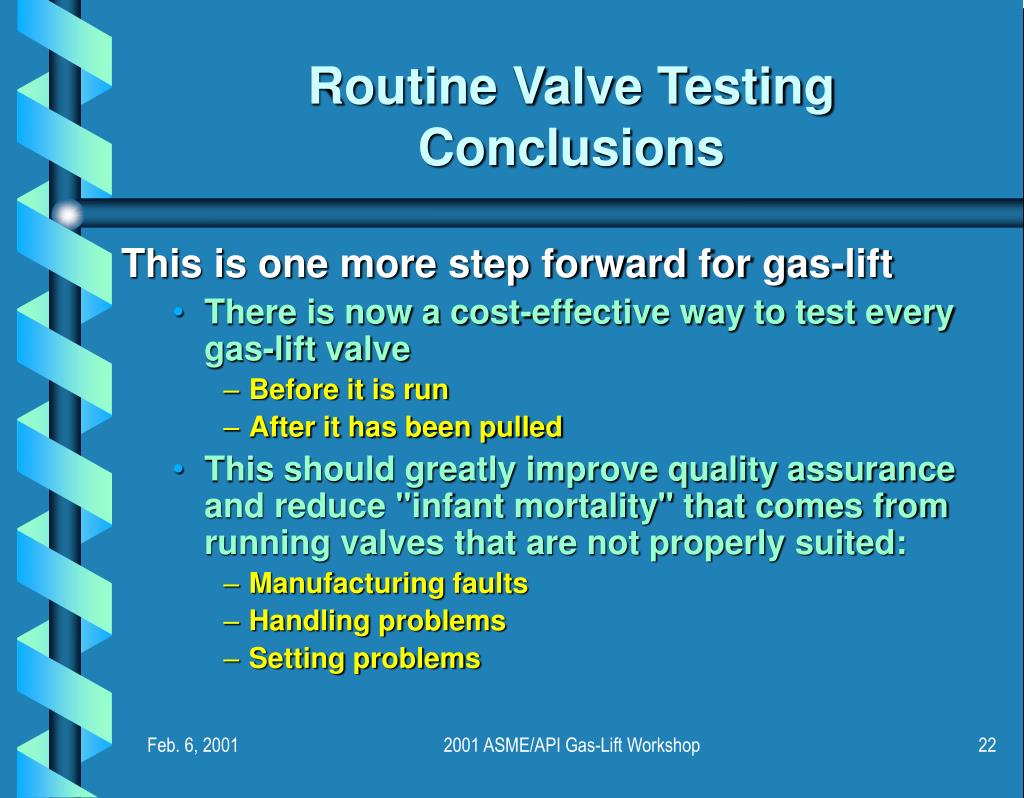 Routine Valve Testing Conclusions

This is one more step forward for gas-lift

• There is now a cost-effective way to test every gas-lift valve

– Before it is run

– After it has been pulled

• This should greatly improve quality assurance and reduce "infant mortality" that comes from running valves that are not properly suited:

– Manufacturing faults

– Handling problems

– Setting problems

Feb. 6, 2001

2001 ASME/API Gas-Lift Workshop

22